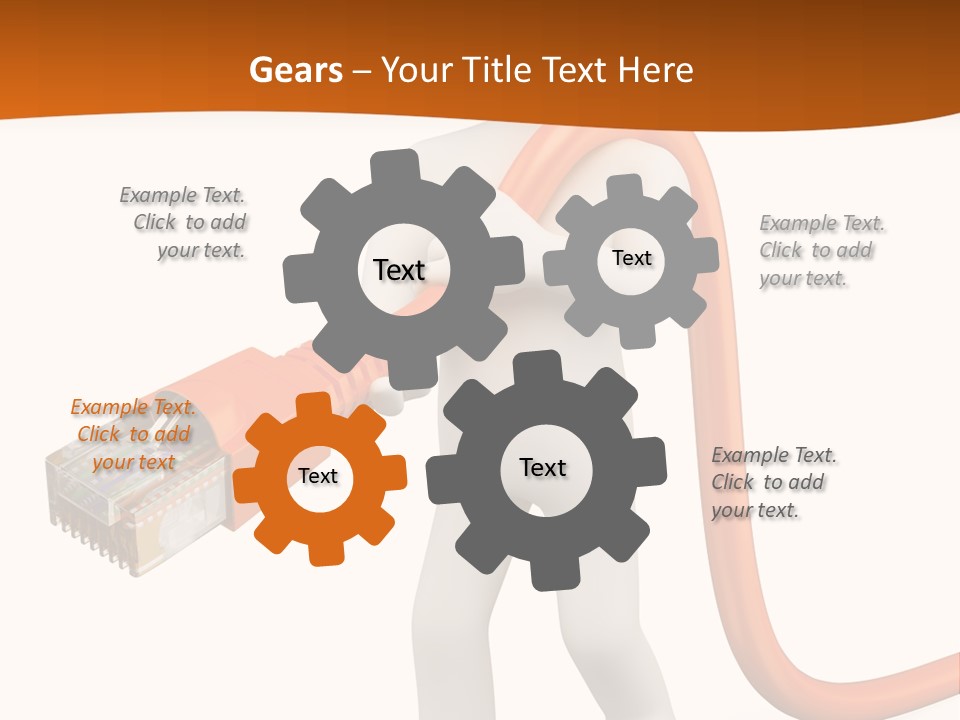 Gears – Your Title Text Here

Example Text. Click to add your text.

Text

Text

Example Text. Click to add your text.

Example Text. Click to add your text

Text

Text

Example Text. Click to add your text.